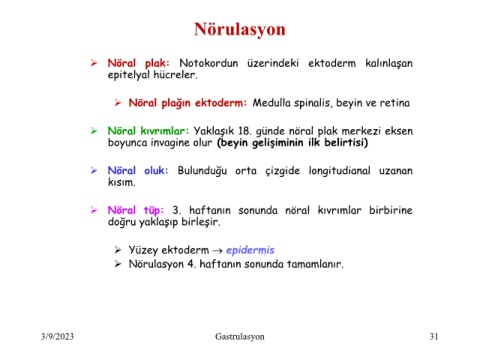 Nörulasyon

➢ Nöral plak: Notokordun üzerindeki ektoderm kalınlaşan epitelyal hücreler.

➢ Nöral plağın ektoderm: Medulla spinalis, beyin ve retina

➢ Nöral kıvrımlar: Yaklaşık 18. günde nöral plak merkezi eksen boyunca invagine olur (beyin gelişiminin ilk belirtisi)

➢ Nöral oluk: Bulunduğu orta çizgide longitudianal uzanan kısım.

➢ Nöral tüp: 3. haftanın sonunda nöral kıvrımlar birbirine doğru yaklaşıp birleşir.

➢ Yüzey ektoderm $\rightarrow$ epidermis
➢ Nörulasyon 4. haftanın sonunda tamamlanır.

3/9/2023 Gastrulasyon 31